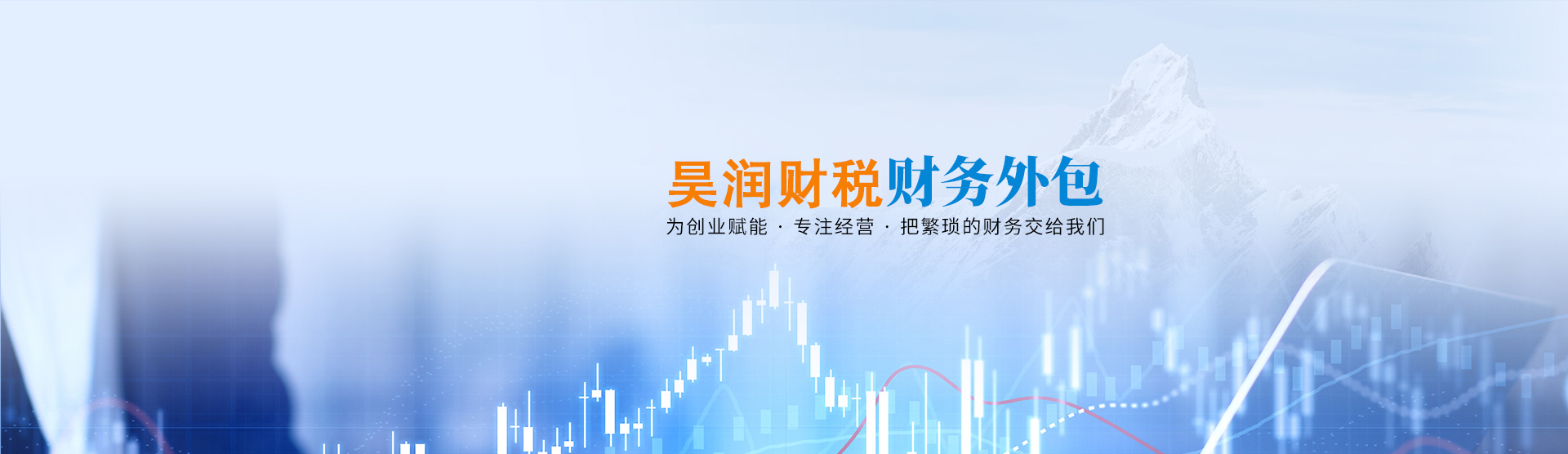 昊润财税财务外包
为创业赋能 · 专注经营 · 把繁琐的财务交给我们